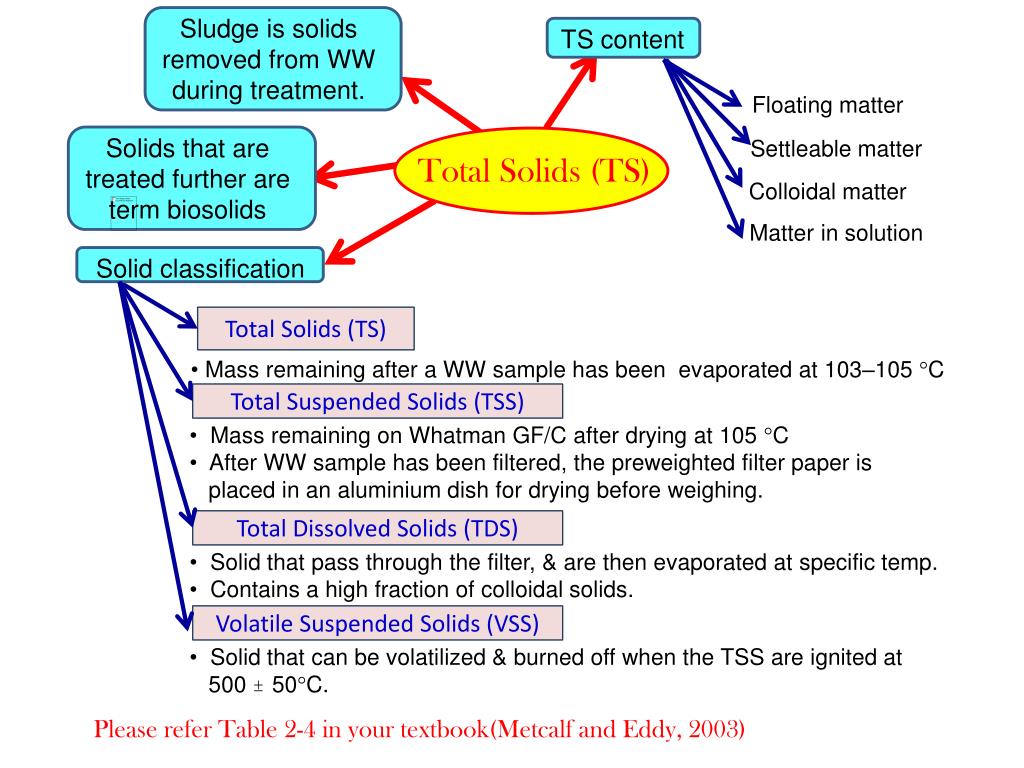 Sludge is solids removed from WW during treatment.

TS content

Floating matter

Settleable matter

Colloidal matter

Matter in solution

Solids that are treated further are term biosolids

Total Solids (TS)

Solid classification

Total Solids (TS)

• Mass remaining after a WW sample has been evaporated at 103–105 °C

Total Suspended Solids (TSS)

• Mass remaining on Whatman GF/C after drying at 105 °C
• After WW sample has been filtered, the preweighted filter paper is placed in an aluminium dish for drying before weighing.

Total Dissolved Solids (TDS)

• Solid that pass through the filter, & are then evaporated at specific temp.
• Contains a high fraction of colloidal solids.

Volatile Suspended Solids (VSS)

• Solid that can be volatilized & burned off when the TSS are ignited at 500 ± 50°C.

Please refer Table 2-4 in your textbook(Metcalf and Eddy, 2003)